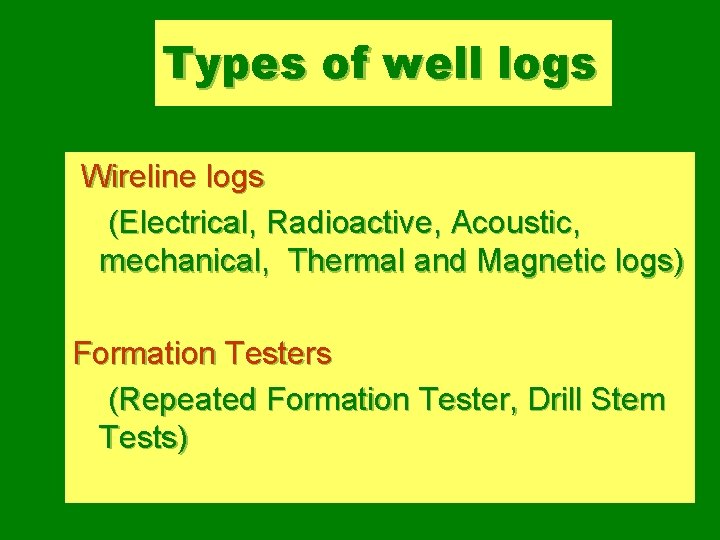 Types of well logs

Wireline logs

(Electrical, Radioactive, Acoustic, mechanical, Thermal and Magnetic logs)

Formation Testers

(Repeated Formation Tester, Drill Stem Tests)